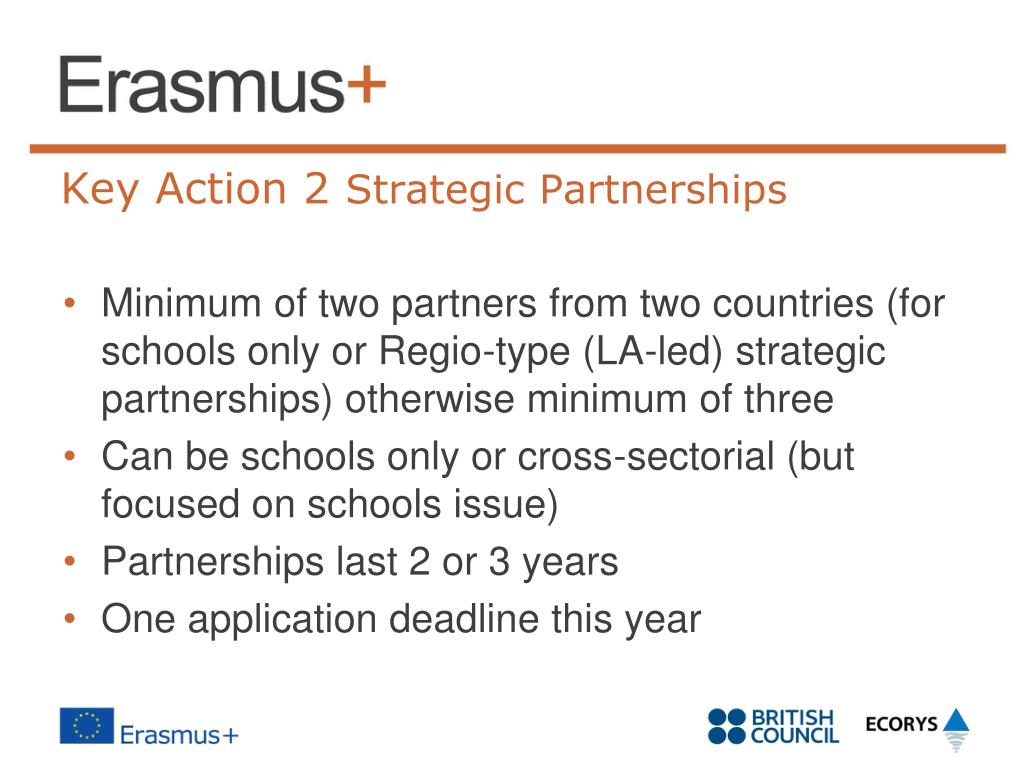 Erasmus+

Key Action 2 Strategic Partnerships

• Minimum of two partners from two countries (for schools only or Regio-type (LA-led) strategic partnerships) otherwise minimum of three
• Can be schools only or cross-sectorial (but focused on schools issue)
• Partnerships last 2 or 3 years
• One application deadline this year

Erasmus+

BRITISH COUNCIL

ECORYS